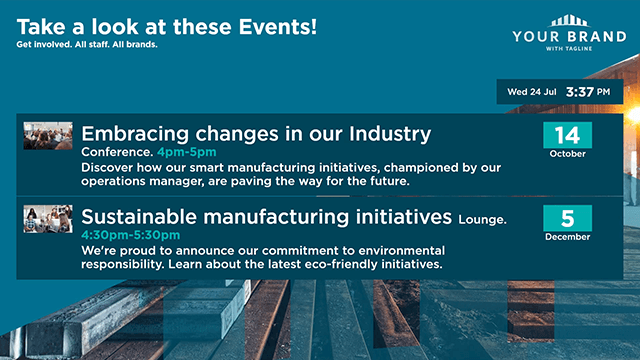 Take a look at these Events!
Get involved. All staff. All brands.

YOUR BRAND
WITH TAGLINE

Wed 24 Jul 3:37 PM

Embracing changes in our Industry
Conference. 4pm-5pm
Discover how our smart manufacturing initiatives, championed by our operations manager, are paving the way for the future.

14
October

Sustainable manufacturing initiatives Lounge.
4:30pm-5:30pm
We're proud to announce our commitment to environmental responsibility. Learn about the latest eco-friendly initiatives.

5
December